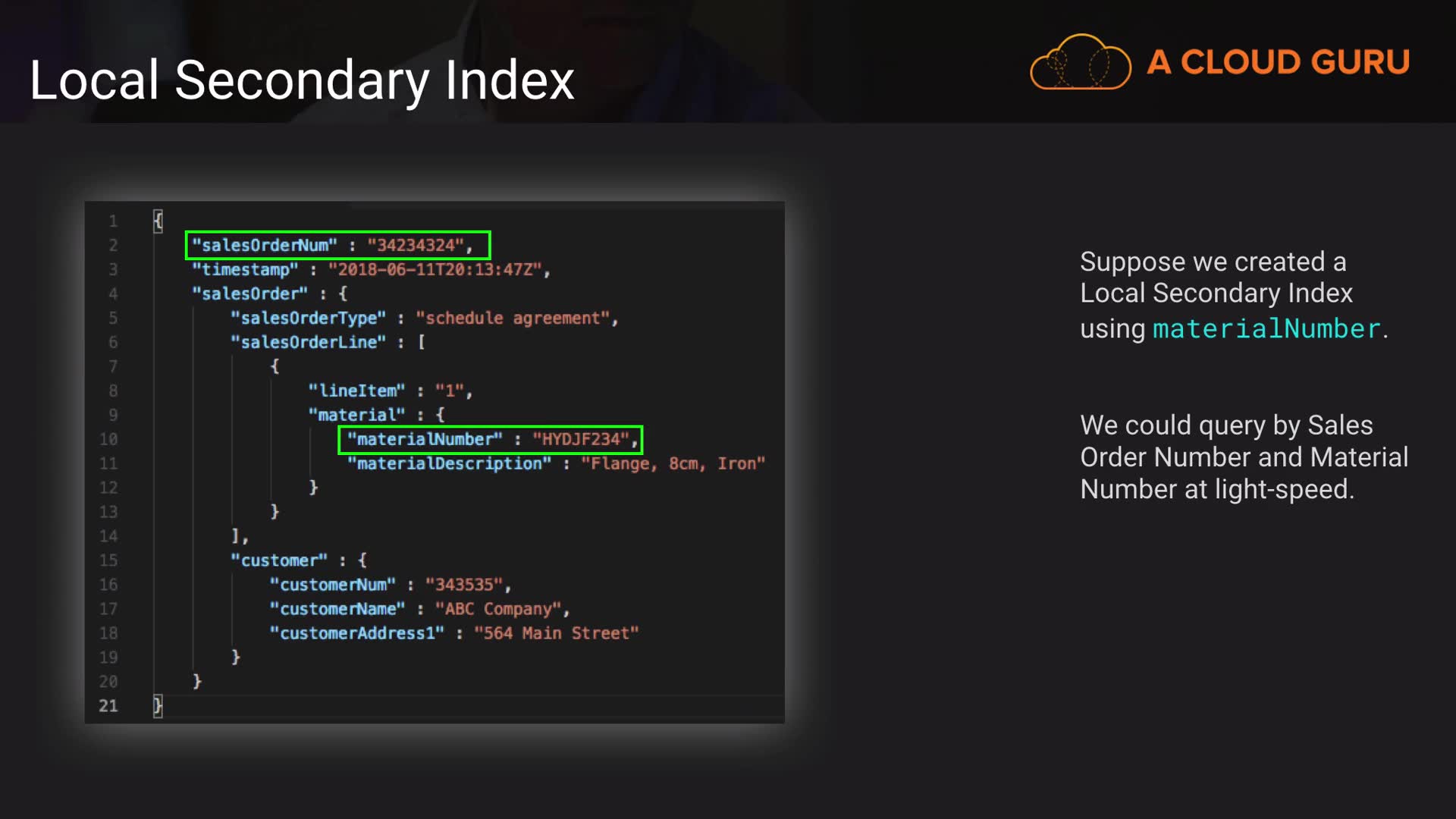 Local Secondary Index

A CLOUD GURU

1 {
2 "salesOrderNum" : "34234324",
3 "timestamp" : "2018-06-11T20:13:47Z",
4 "salesOrder" : {
5 "salesOrderType" : "schedule agreement",
6 "salesOrderLine" : [
7 {
8 "lineItem" : "1",
9 "material" : {
10 "materialNumber" : "HYDJF234",
11 "materialDescription" : "Flange, 8cm, Iron"
12 }
13 }
14 ],
15 "customer" : {
16 "customerNum" : "343535",
17 "customerName" : "ABC Company",
18 "customerAddress1" : "564 Main Street"
19 }
20 }
21 }

Suppose we created a Local Secondary Index using materialNumber.

We could query by Sales Order Number and Material Number at light-speed.